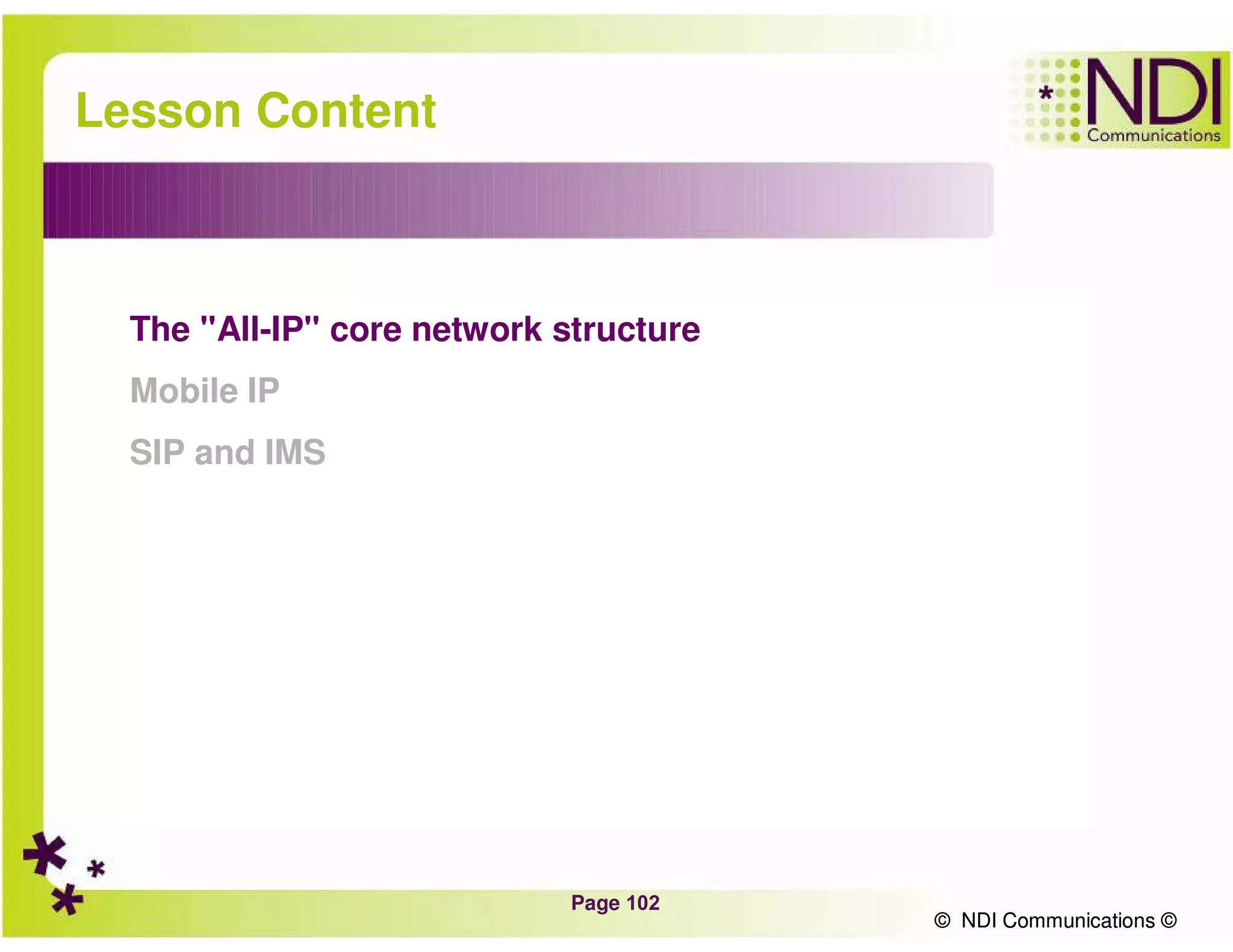 Lesson Content

NDI Communications

The "All-IP" core network structure

Mobile IP

SIP and IMS

Page 102

© NDI Communications ©